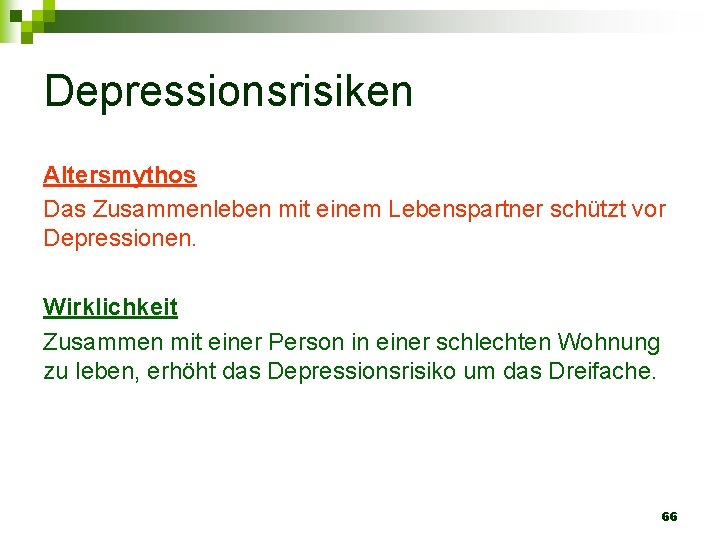 Depressionsrisiken

Altersmythos

Das Zusammenleben mit einem Lebenspartner schützt vor Depressionen.

Wirklichkeit

Zusammen mit einer Person in einer schlechten Wohnung zu leben, erhöht das Depressionsrisiko um das Dreifache.

66